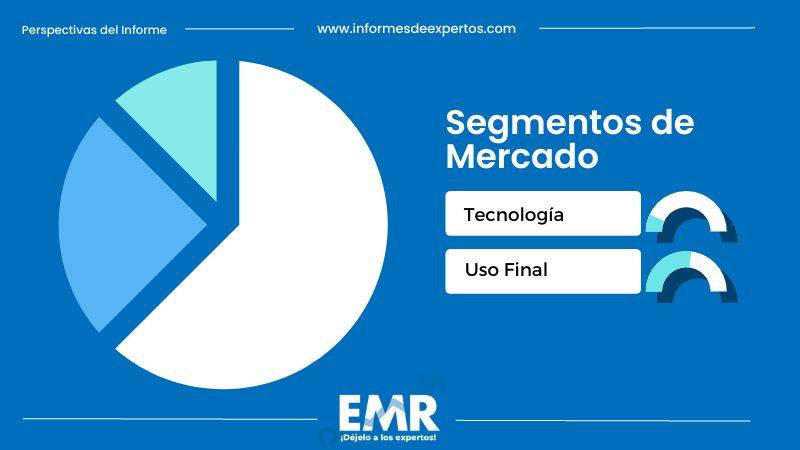 Perspectivas del Informe

www.informesdeexpertos.com

Segmentos de Mercado

Tecnología

Uso Final

EMR
¡Déjelo a los expertos!